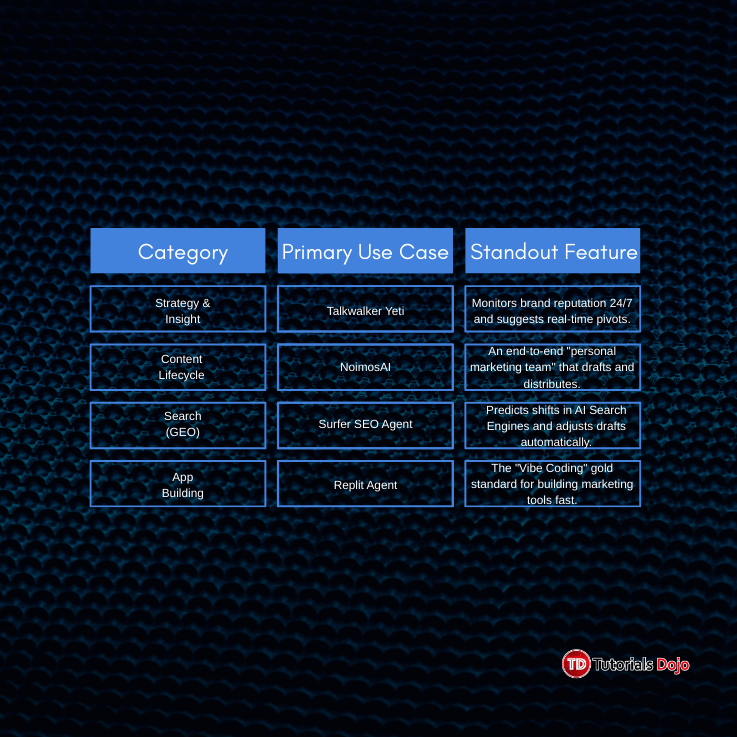 | Category | Primary Use Case | Standout Feature |
|---|---|---|
| Strategy & Insight | Talkwalker Yeti | Monitors brand reputation 24/7 and suggests real-time pivots. |
| Content Lifecycle | NoimosAI | An end-to-end "personal marketing team" that drafts and distributes. |
| Search (GEO) | Surfer SEO Agent | Predicts shifts in AI Search Engines and adjusts drafts automatically. |
| App Building | Replit Agent | The "Vibe Coding" gold standard for building marketing tools fast. |

TD Tutorials Dojo